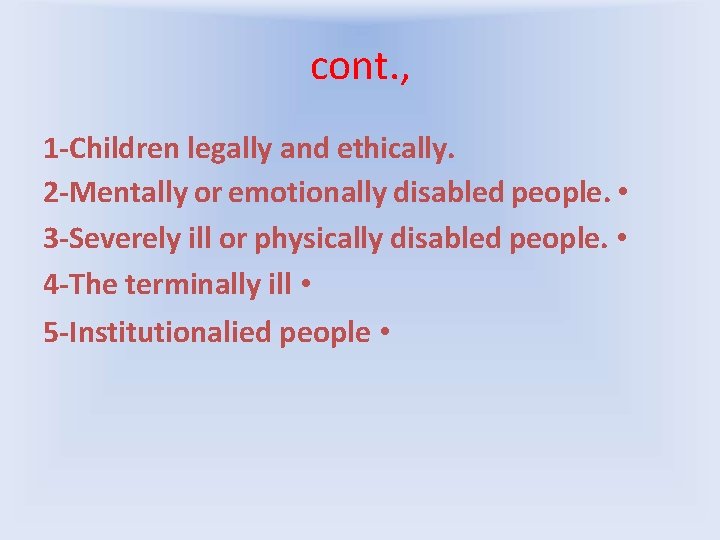 cont.,

1-Children legally and ethically.

2-Mentally or emotionally disabled people. •

3-Severely ill or physically disabled people. •

4-The terminally ill •

5-Institutionalied people •